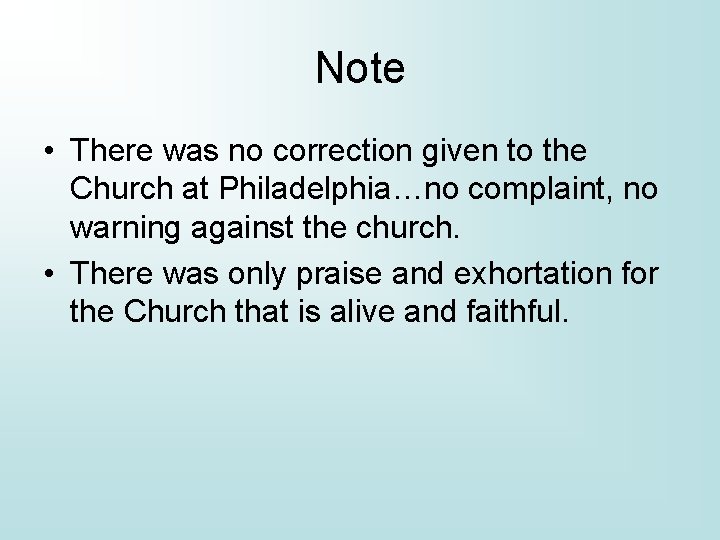 Note

• There was no correction given to the Church at Philadelphia…no complaint, no warning against the church.

• There was only praise and exhortation for the Church that is alive and faithful.